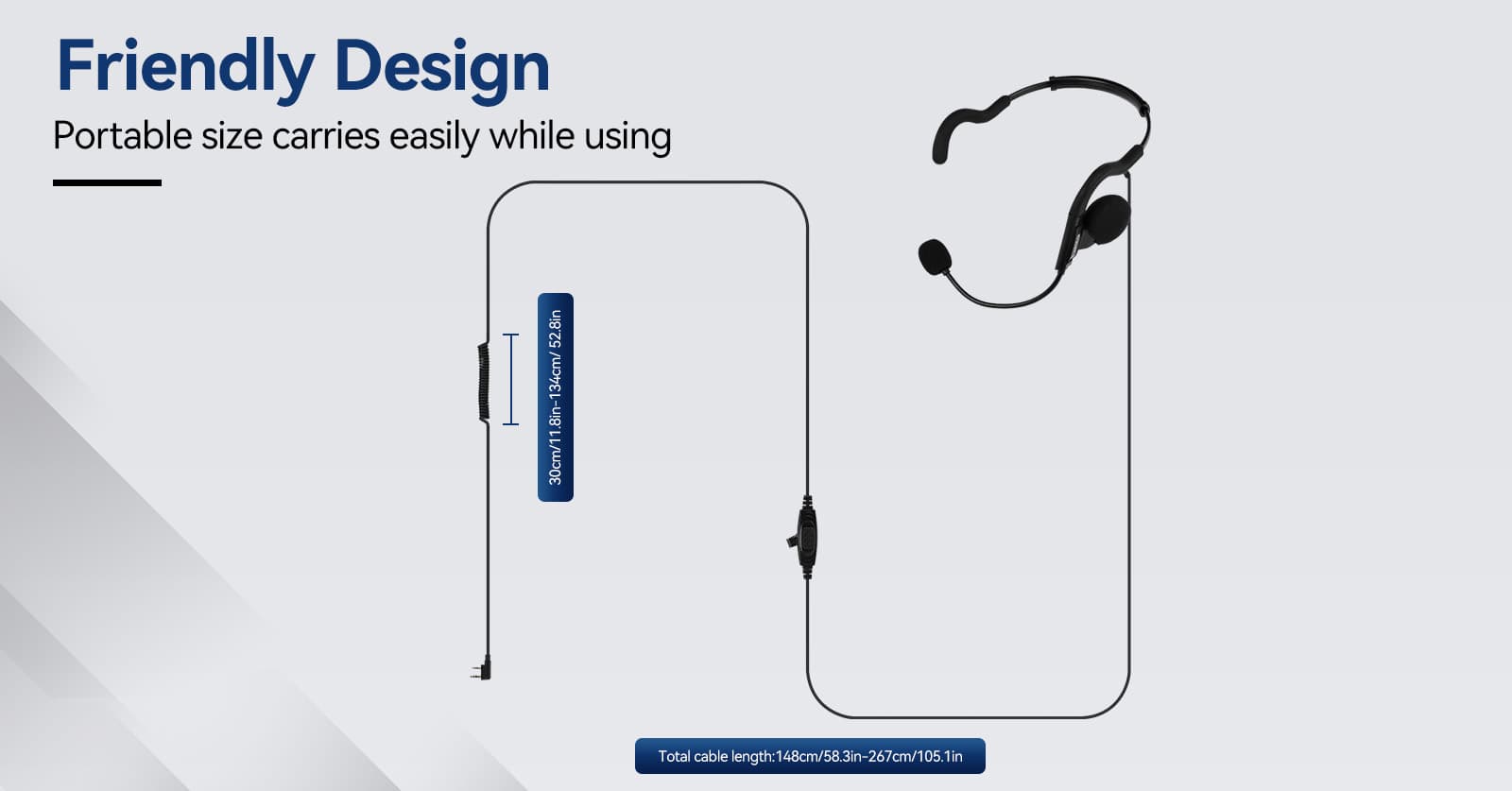 Friendly Design

Portable size carries easily while using

30cm/11.8in-134cm/ 52.8in

Total cable length:148cm/58.3in-267cm/105.1in